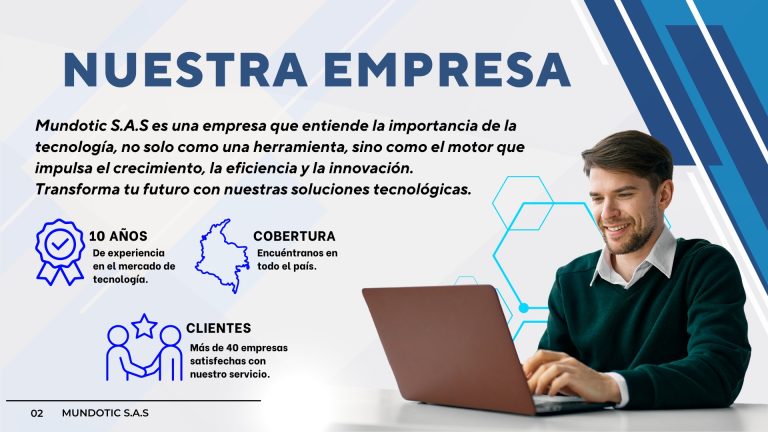 NUESTRA EMPRESA

Mundotic S.A.S es una empresa que entiende la importancia de la tecnología, no solo como una herramienta, sino como el motor que impulsa el crecimiento, la eficiencia y la innovación.
Transforma tu futuro con nuestras soluciones tecnológicas.

10 AÑOS
De experiencia en el mercado de tecnología.

COBERTURA
Encuéntranos en todo el país.

CLIENTES
Más de 40 empresas satisfechas con nuestro servicio.

02 MUNDOTIC S.A.S